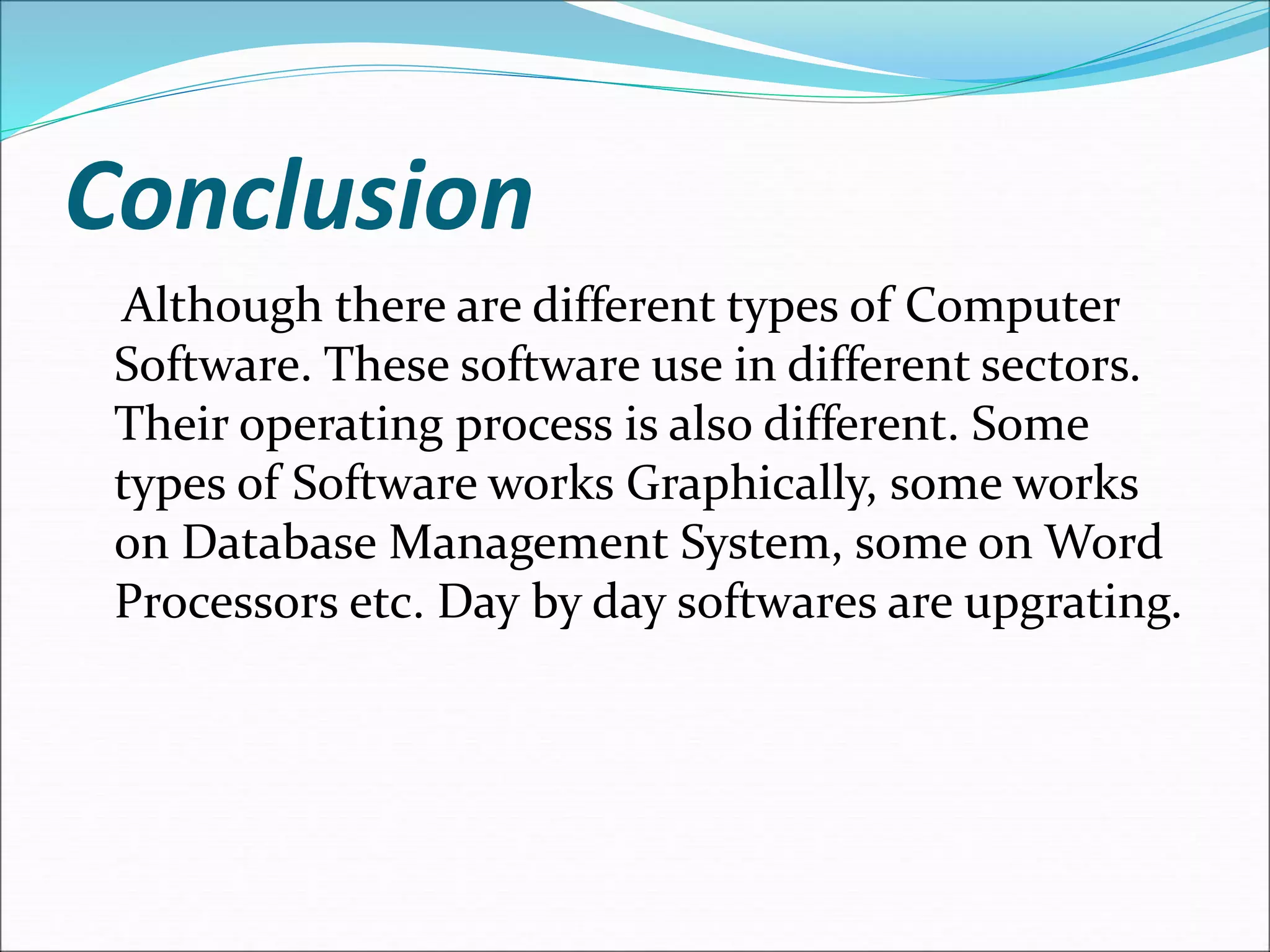 Conclusion

Although there are different types of Computer Software. These software use in different sectors. Their operating process is also different. Some types of Software works Graphically, some works on Database Management System, some on Word Processors etc. Day by day softwares are upgrating.